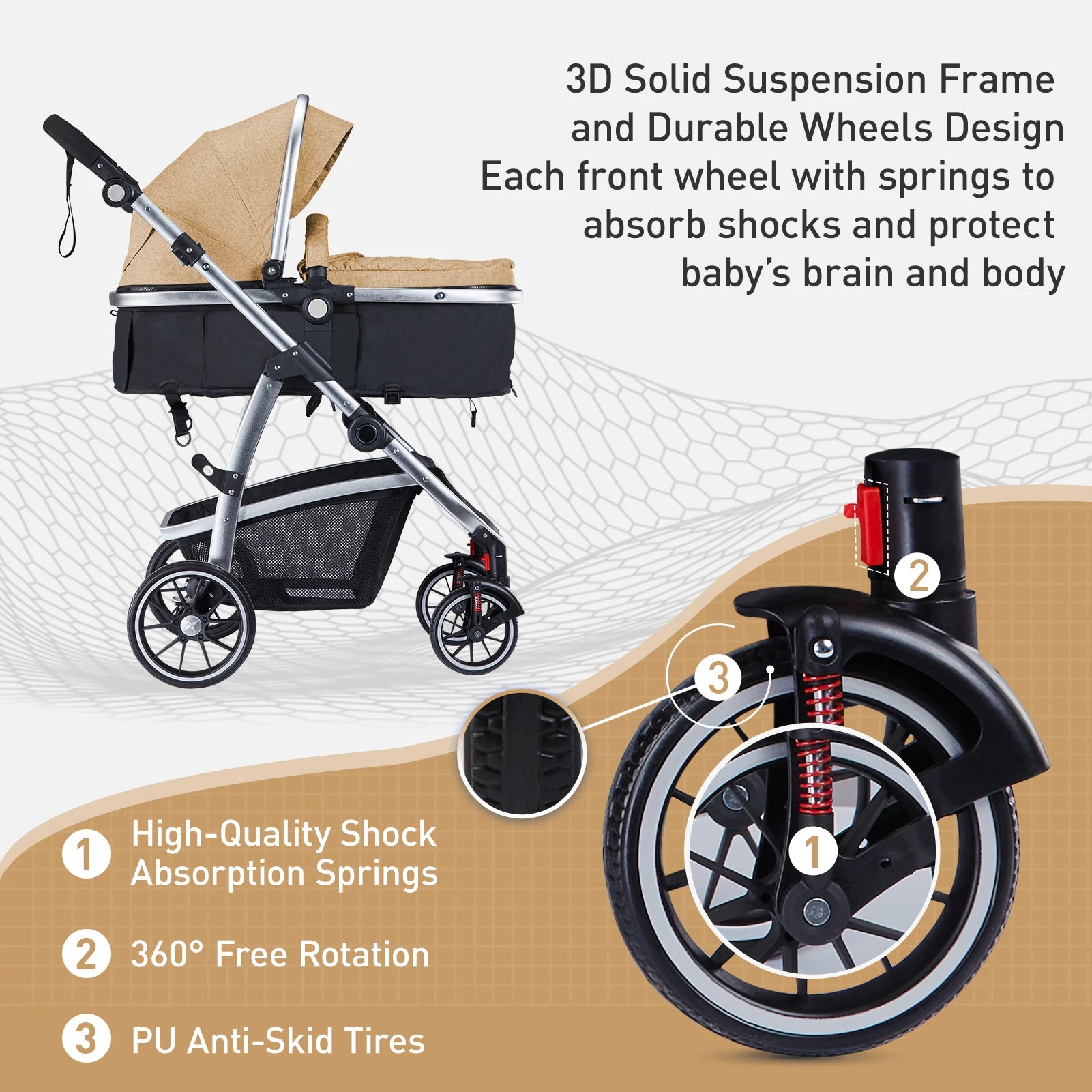 3D Solid Suspension Frame and Durable Wheels Design
Each front wheel with springs to absorb shocks and protect baby's brain and body

2

3

1

1 High-Quality Shock Absorption Springs

2 360° Free Rotation

3 PU Anti-Skid Tires